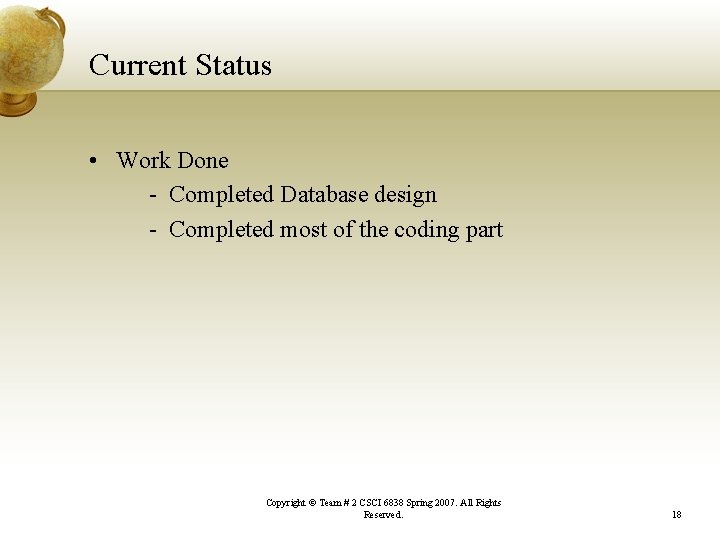 Current Status

• Work Done
  - Completed Database design
  - Completed most of the coding part

Copyright © Team # 2 CSCI 6838 Spring 2007. All Rights Reserved.

18